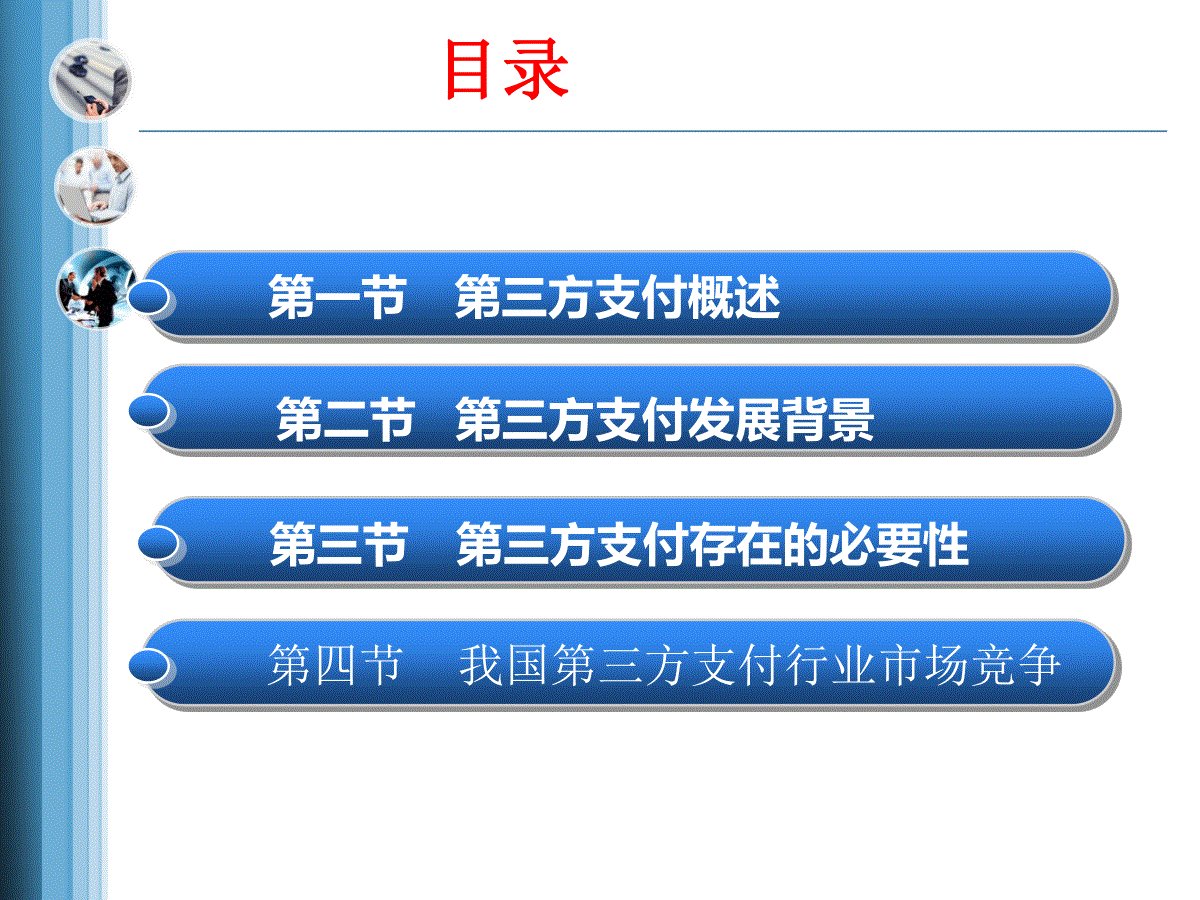 目录

第一节　第三方支付概述

第二节　第三方支付发展背景

第三节　第三方支付存在的必要性

第四节　我国第三方支付行业市场竞争